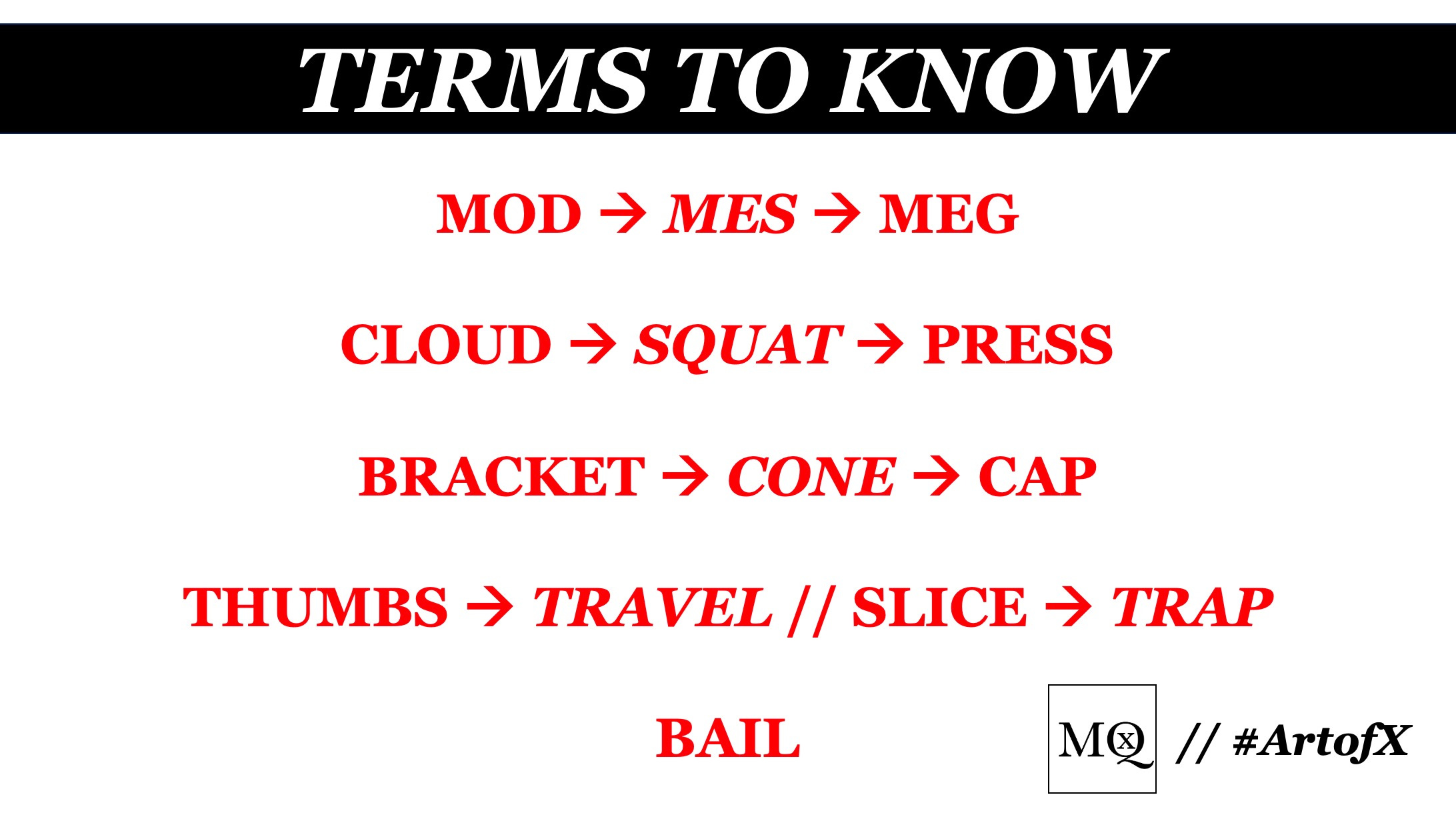 TERMS TO KNOW

MOD → MES → MEG

CLOUD → SQUAT → PRESS

BRACKET → CONE → CAP

THUMBS → TRAVEL // SLICE → TRAP

BAIL

MQx // #ArtofX